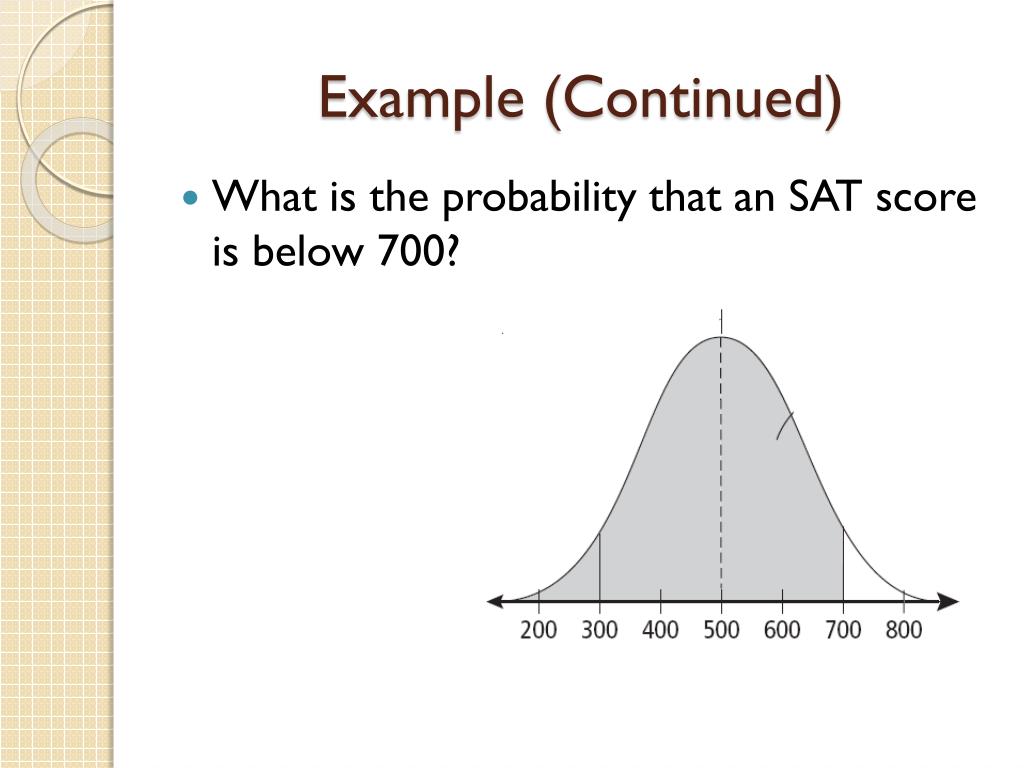 Example (Continued)

What is the probability that an SAT score is below 700?

200 300 400 500 600 700 800